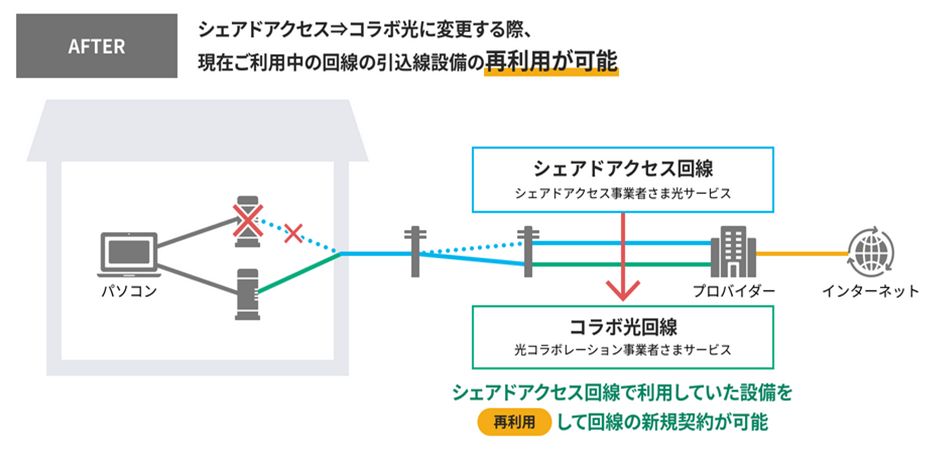 AFTER

シェアドアクセス⇒コラボ光に変更する際、
現在ご利用中の回線の引込線設備の再利用が可能

シェアドアクセス回線
シェアドアクセス事業者さま光サービス

パソコン

プロバイダー

インターネット

コラボ光回線
光コラボレーション事業者さまサービス

シェアドアクセス回線で利用していた設備を
再利用 して回線の新規契約が可能